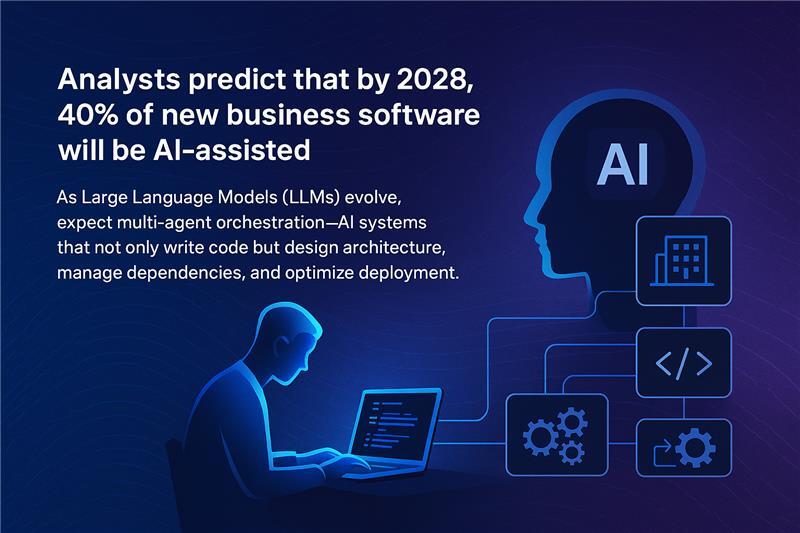 Analysts predict that by 2028, 40% of new business software will be AI-assisted

As Large Language Models (LLMs) evolve, expect multi-agent orchestration—AI systems that not only write code but design architecture, manage dependencies, and optimize deployment.

AI

</>